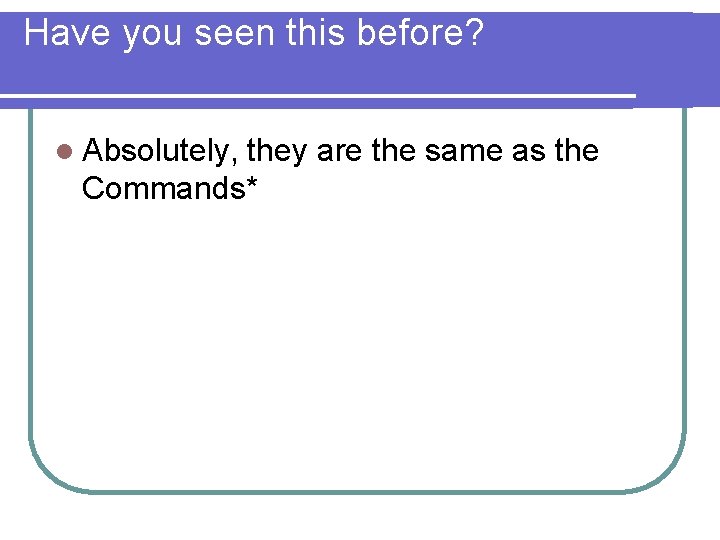 Have you seen this before?

Absolutely, they are the same as the Commands*